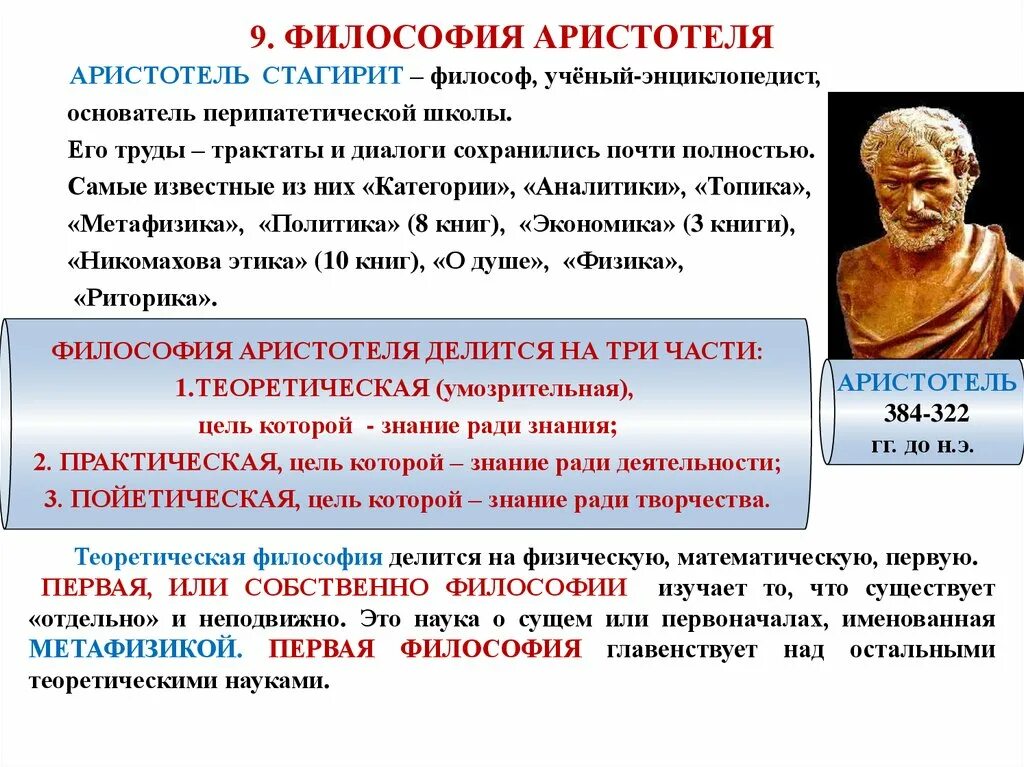 9. ФИЛОСОФИЯ АРИСТОТЕЛЯ

АРИСТОТЕЛЬ СТАГИРИТ – философ, учёный-энциклопедист, основатель перипатетической школы.
Его труды – трактаты и диалоги сохранились почти полностью.
Самые известные из них «Категории», «Аналитики», «Топика», «Метафизика», «Политика» (8 книг), «Экономика» (3 книги), «Никомахова этика» (10 книг), «О душе», «Физика», «Риторика».

ФИЛОСОФИЯ АРИСТОТЕЛЯ ДЕЛИТСЯ НА ТРИ ЧАСТИ:
1.ТЕОРЕТИЧЕСКАЯ (умозрительная), цель которой - знание ради знания;
2. ПРАКТИЧЕСКАЯ, цель которой – знание ради деятельности;
3. ПОЙЕТИЧЕСКАЯ, цель которой – знание ради творчества.

АРИСТОТЕЛЬ
384-322
гг. до н.э.

Теоретическая философия делится на физическую, математическую, первую.
ПЕРВАЯ, ИЛИ СОБСТВЕННО ФИЛОСОФИИ изучает то, что существует «отдельно» и неподвижно. Это наука о сущем или первоначалах, именованная МЕТАФИЗИКОЙ. ПЕРВАЯ ФИЛОСОФИЯ главенствует над остальными теоретическими науками.